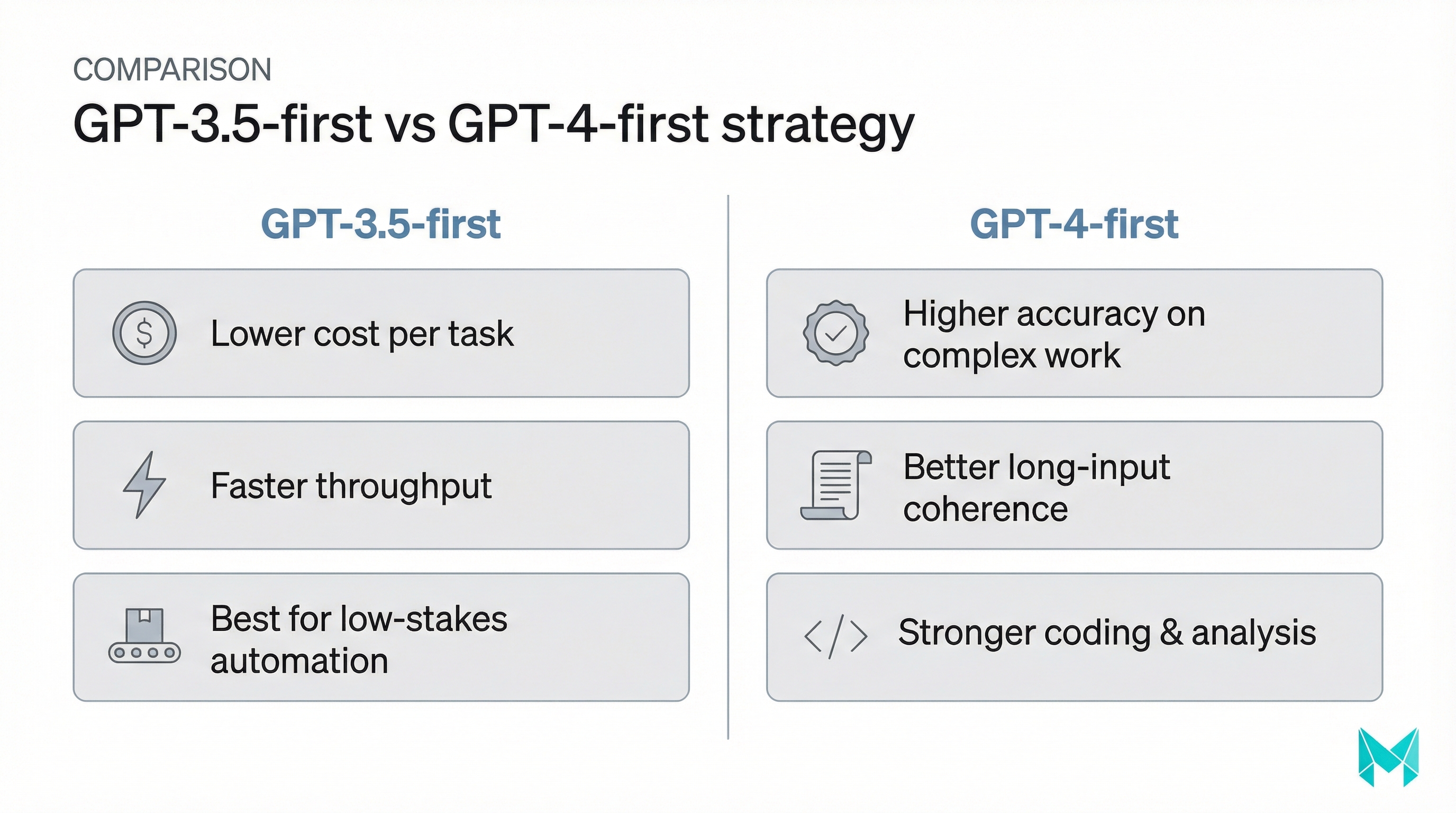 COMPARISON
GPT-3.5-first vs GPT-4-first strategy

GPT-3.5-first

Lower cost per task

Faster throughput

Best for low-stakes automation

GPT-4-first

Higher accuracy on complex work

Better long-input coherence

Stronger coding & analysis